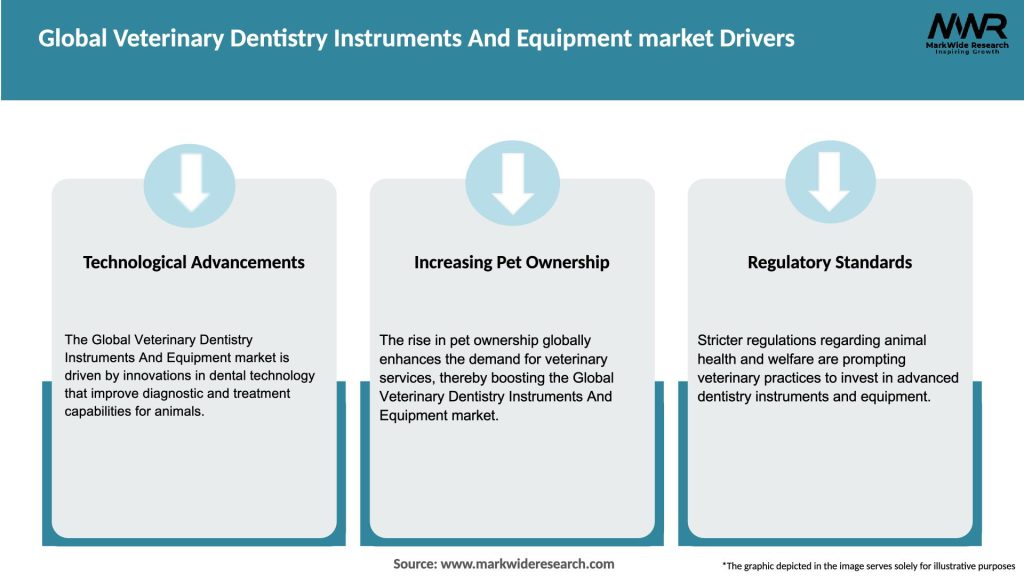 Global Veterinary Dentistry Instruments And Equipment market Drivers

MWR
MarkWide Research
Inspiring Growth

Technological Advancements

The Global Veterinary Dentistry Instruments And Equipment market is driven by innovations in dental technology that improve diagnostic and treatment capabilities for animals.

Increasing Pet Ownership

The rise in pet ownership globally enhances the demand for veterinary services, thereby boosting the Global Veterinary Dentistry Instruments And Equipment market.

Regulatory Standards

Stricter regulations regarding animal health and welfare are prompting veterinary practices to invest in advanced dentistry instruments and equipment.

Source: www.markwideresearch.com

*The graphic depicted in the image serves solely for illustrative purposes